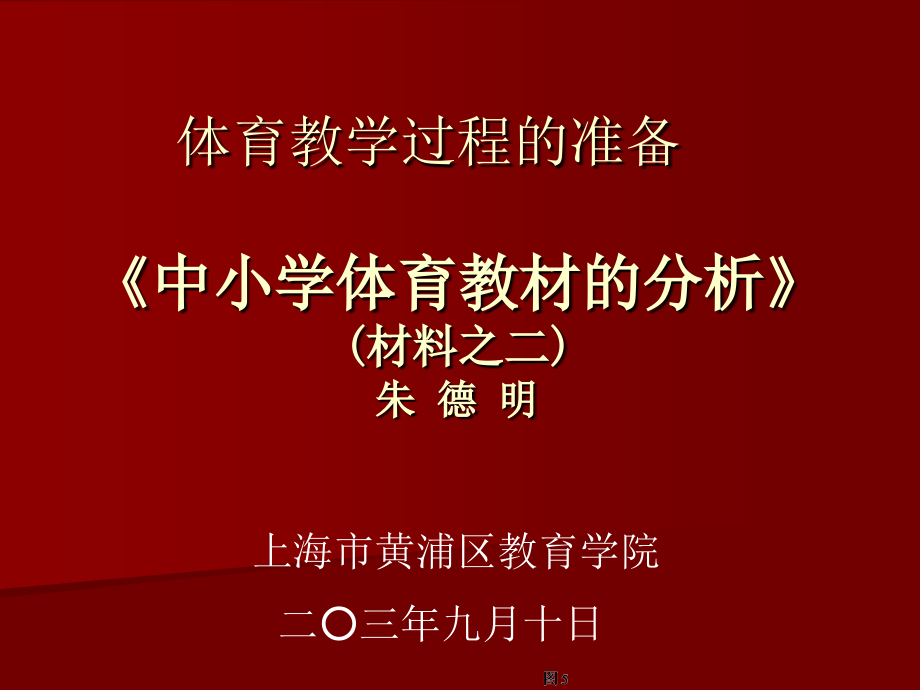 体育教学过程的准备

《中小学体育教材的分析》
（材料之二）
朱 德 明

上海市黄浦区教育学院

二〇三年九月十日

图 5